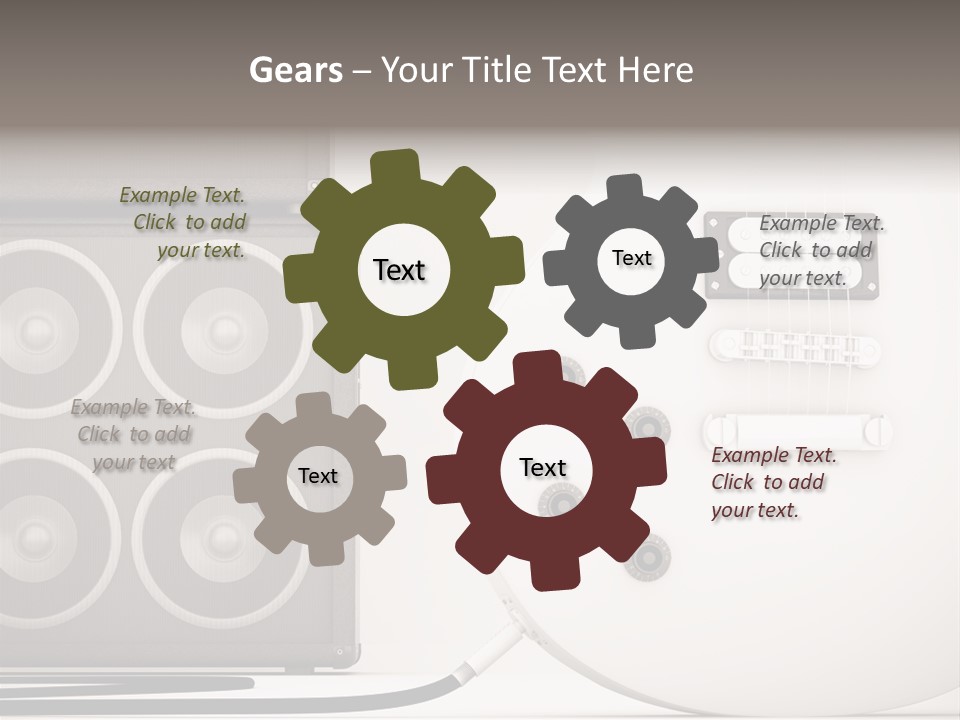 Gears – Your Title Text Here

Example Text. Click to add your text.

Text

Text

Example Text. Click to add your text.

Example Text. Click to add your text

Text

Text

Example Text. Click to add your text.